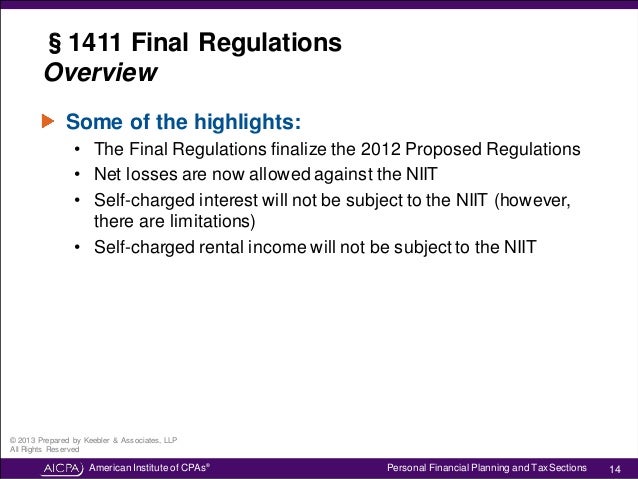 § 1411 Final Regulations
Overview

Some of the highlights:

• The Final Regulations finalize the 2012 Proposed Regulations
• Net losses are now allowed against the NIIT
• Self-charged interest will not be subject to the NIIT (however, there are limitations)
• Self-charged rental income will not be subject to the NIIT

© 2013 Prepared by Keebler & Associates, LLP
All Rights Reserved

AICPA American Institute of CPAs®

Personal Financial Planning and Tax Sections 14